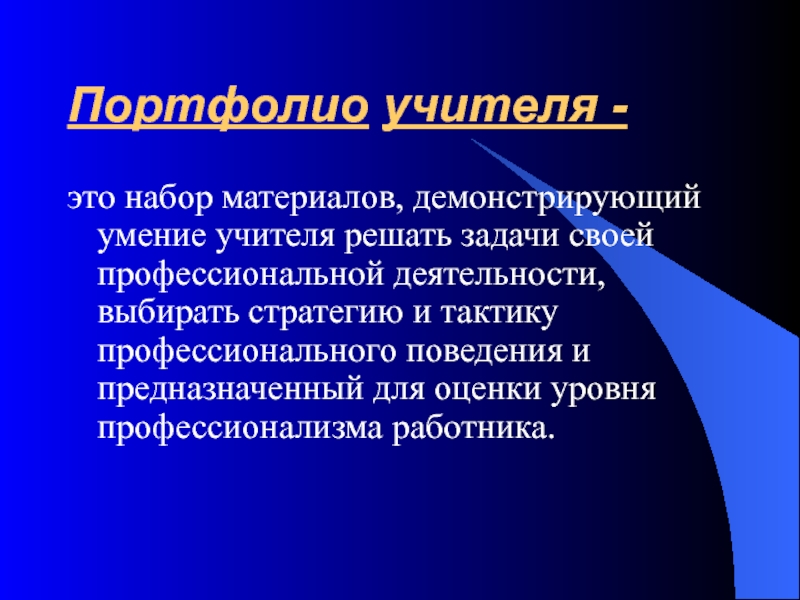 Портфолио учителя -

это набор материалов, демонстрирующий умение учителя решать задачи своей профессиональной деятельности, выбирать стратегию и тактику профессионального поведения и предназначенный для оценки уровня профессионализма работника.